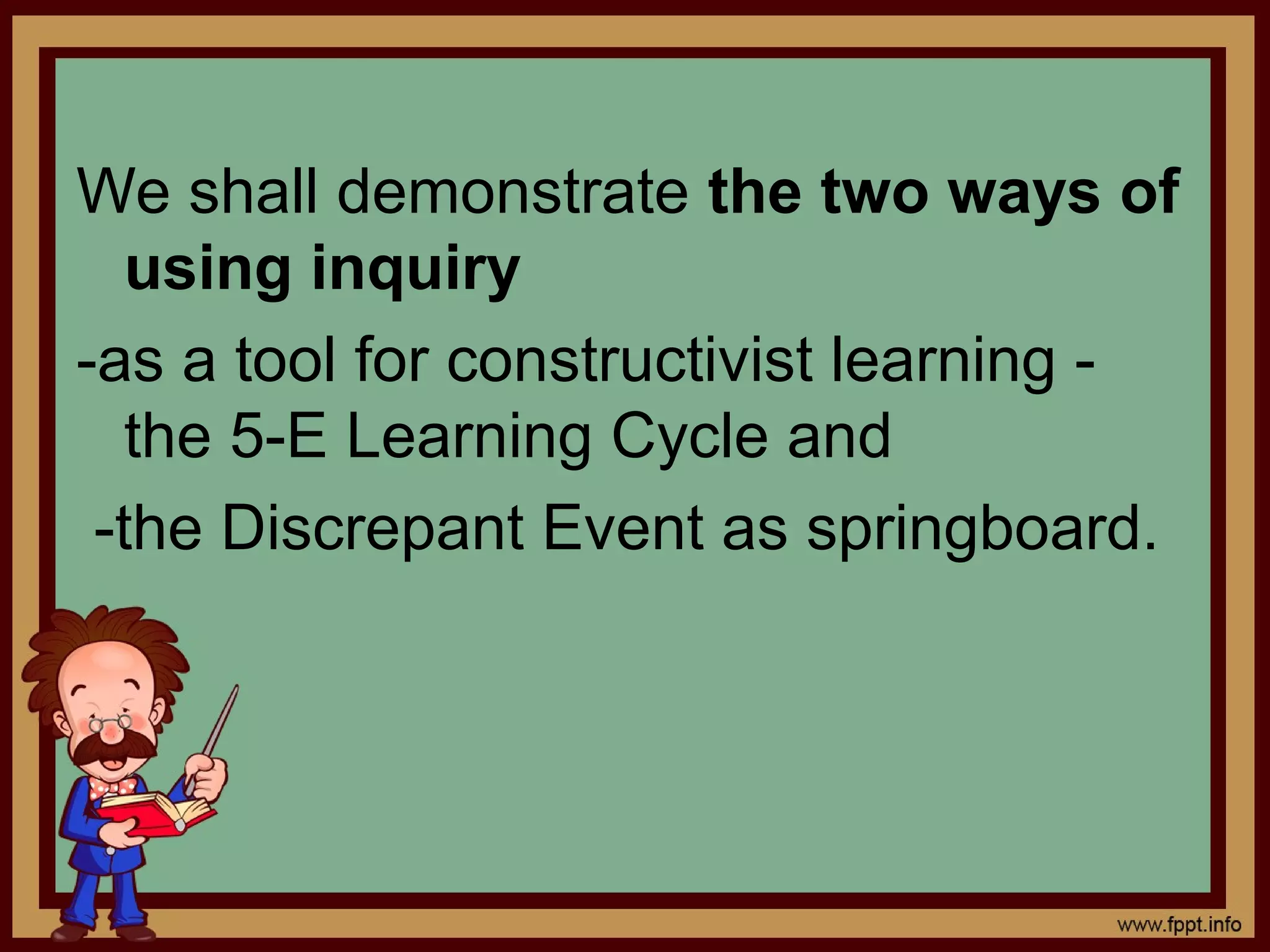 We shall demonstrate the two ways of using inquiry

-as a tool for constructivist learning - the 5-E Learning Cycle and

-the Discrepant Event as springboard.

www.fppt.info